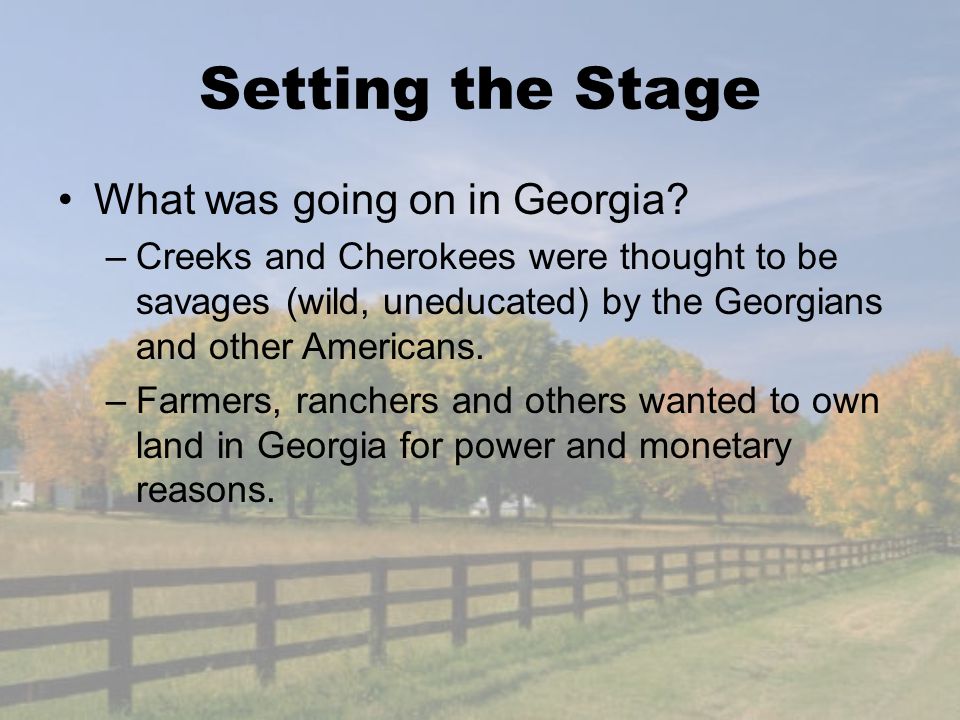 Setting the Stage

• What was going on in Georgia?
– Creeks and Cherokees were thought to be savages (wild, uneducated) by the Georgians and other Americans.
– Farmers, ranchers and others wanted to own land in Georgia for power and monetary reasons.